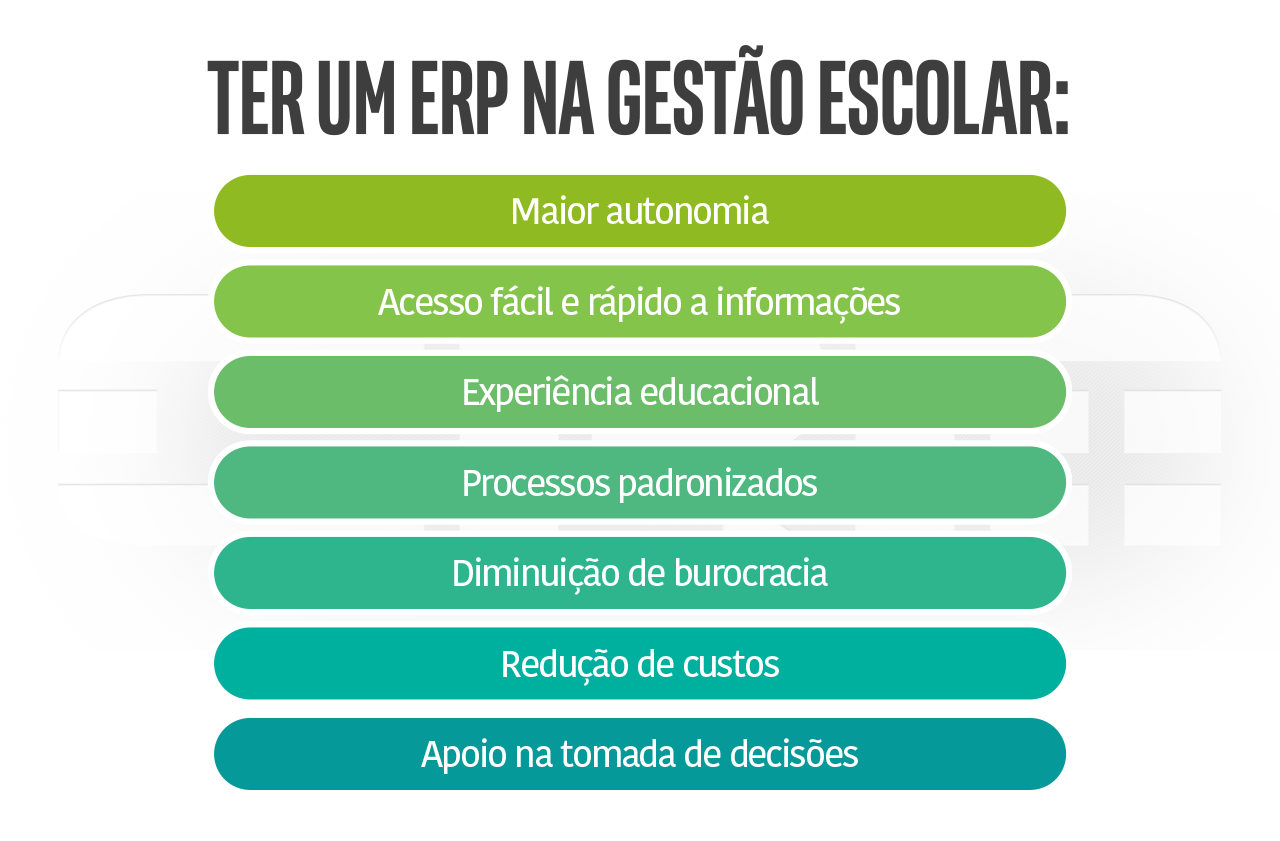 TER UM ERP NA GESTÃO ESCOLAR:

Maior autonomia

Acesso fácil e rápido a informações

Experiência educacional

Processos padronizados

Diminuição de burocracia

Redução de custos

Apoio na tomada de decisões